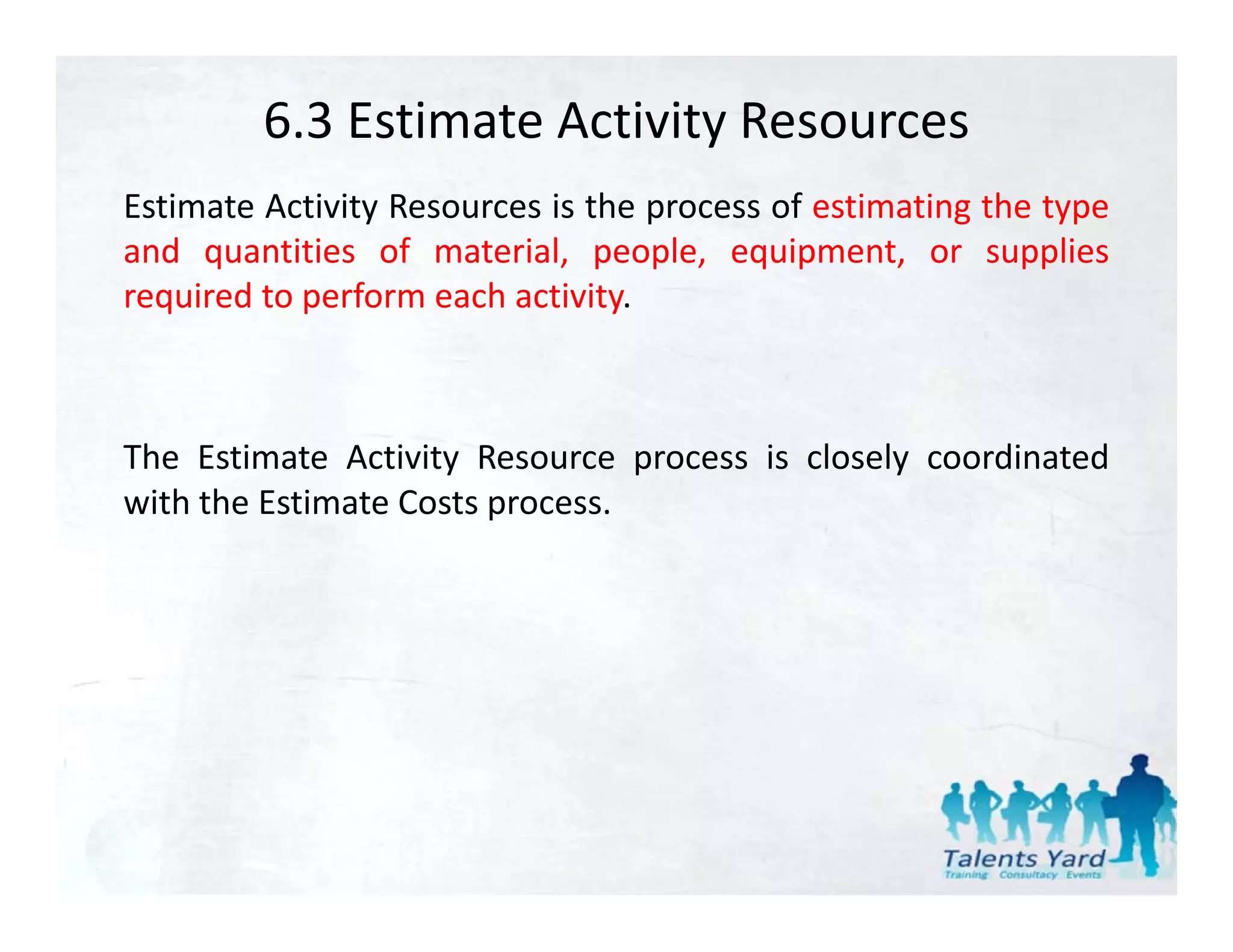 6.3 Estimate Activity Resources

Estimate Activity Resources is the process of estimating the type and quantities of material, people, equipment, or supplies required to perform each activity.

The Estimate Activity Resource process is closely coordinated with the Estimate Costs process.

Talents Yard
Training Consultacy Events